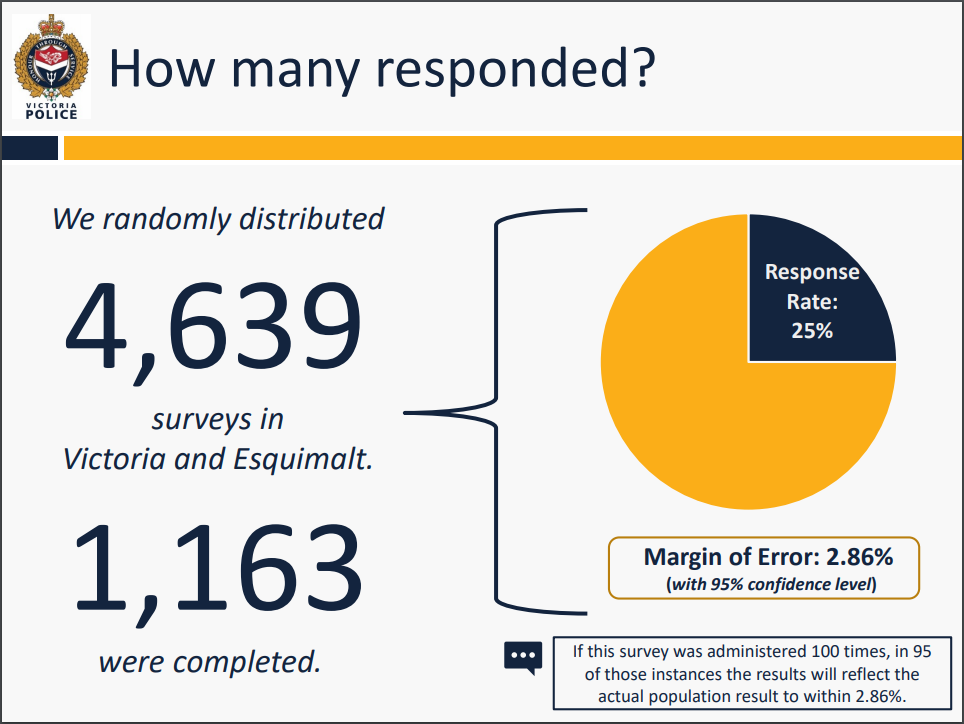 VICTORIA POLICE

How many responded?

We randomly distributed

4,639

surveys in Victoria and Esquimalt.

1,163

were completed.

Response Rate: 25%

Margin of Error: 2.86%
(with 95% confidence level)

If this survey was administered 100 times, in 95 of those instances the results will reflect the actual population result to within 2.86%.